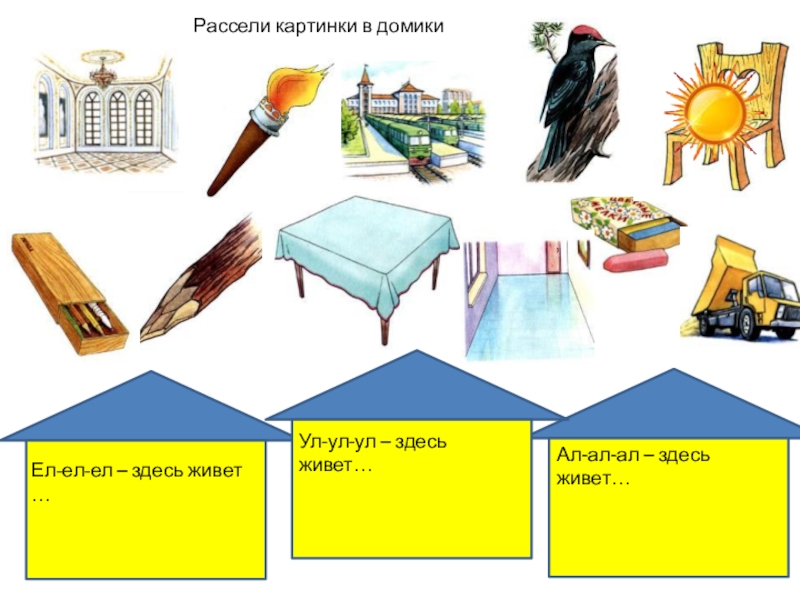 Рассели картинки в домики

Ел-ел-ел – здесь живет …

Ул-ул-ул – здесь живет…

Ал-ал-ал – здесь живет…